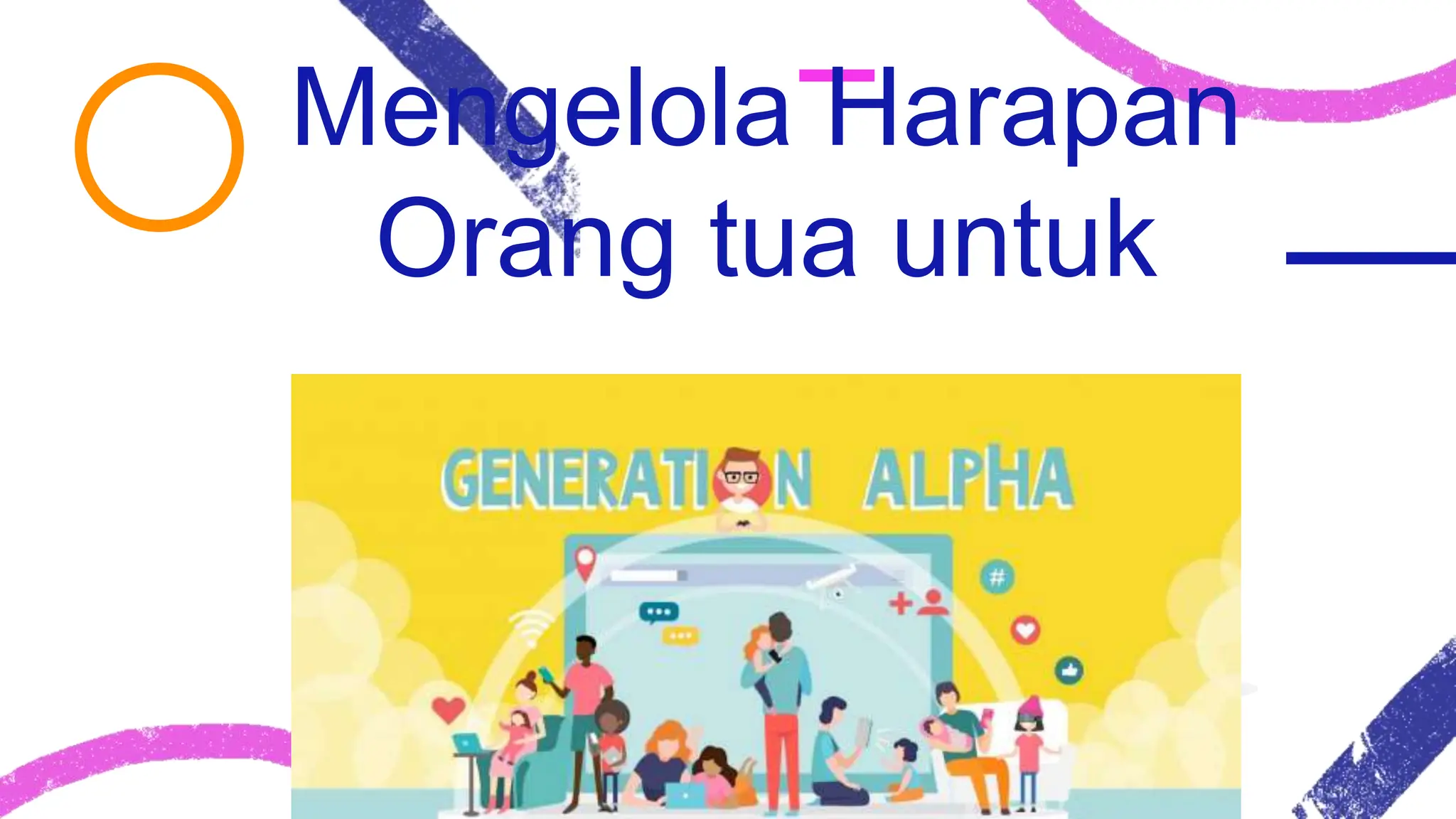 Mengelola Harapan Orang tua untuk

GENERATION ALPHA

#